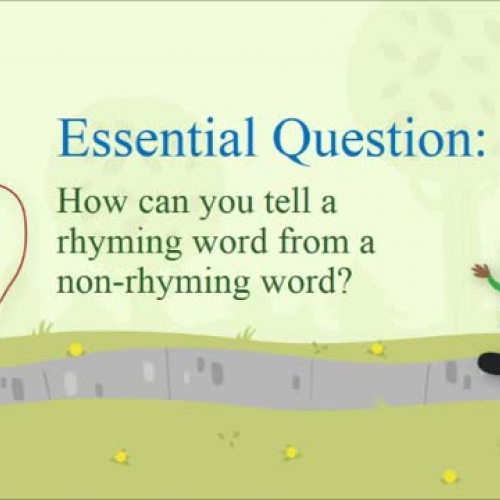 Essential Question:

How can you tell a rhyming word from a non-rhyming word?